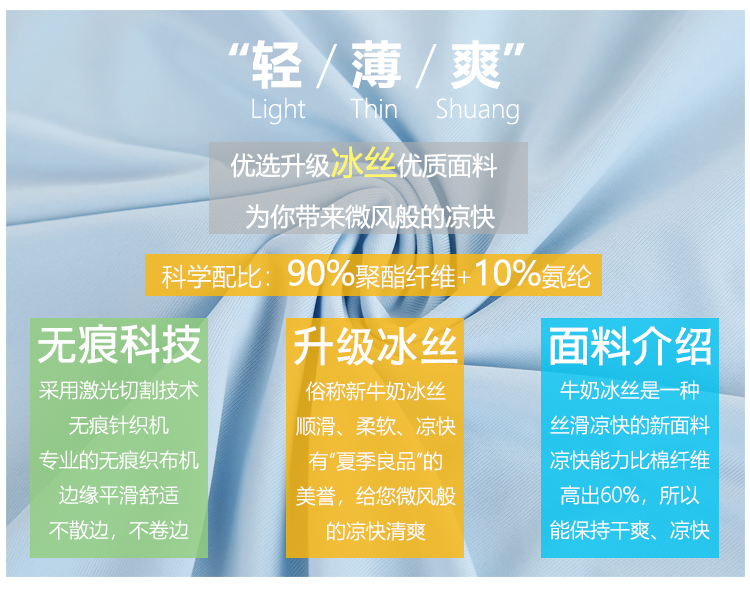 “轻 / 薄 / 爽”
Light Thin Shuang

优选升级冰丝优质面料
为你带来微风般的凉快

科学配比：90%聚酯纤维+10%氨纶

无痕科技
采用激光切割技术
无痕针织机
专业的无痕织布机
边缘平滑舒适
不散边，不卷边

升级冰丝
俗称新牛奶冰丝
顺滑、柔软、凉快
有“夏季良品”的
美誉，给您微风般
的凉快清爽

面料介绍
牛奶冰丝是一种
丝滑凉快的新面料
凉快能力比棉纤维
高出60%，所以
能保持干爽、凉快